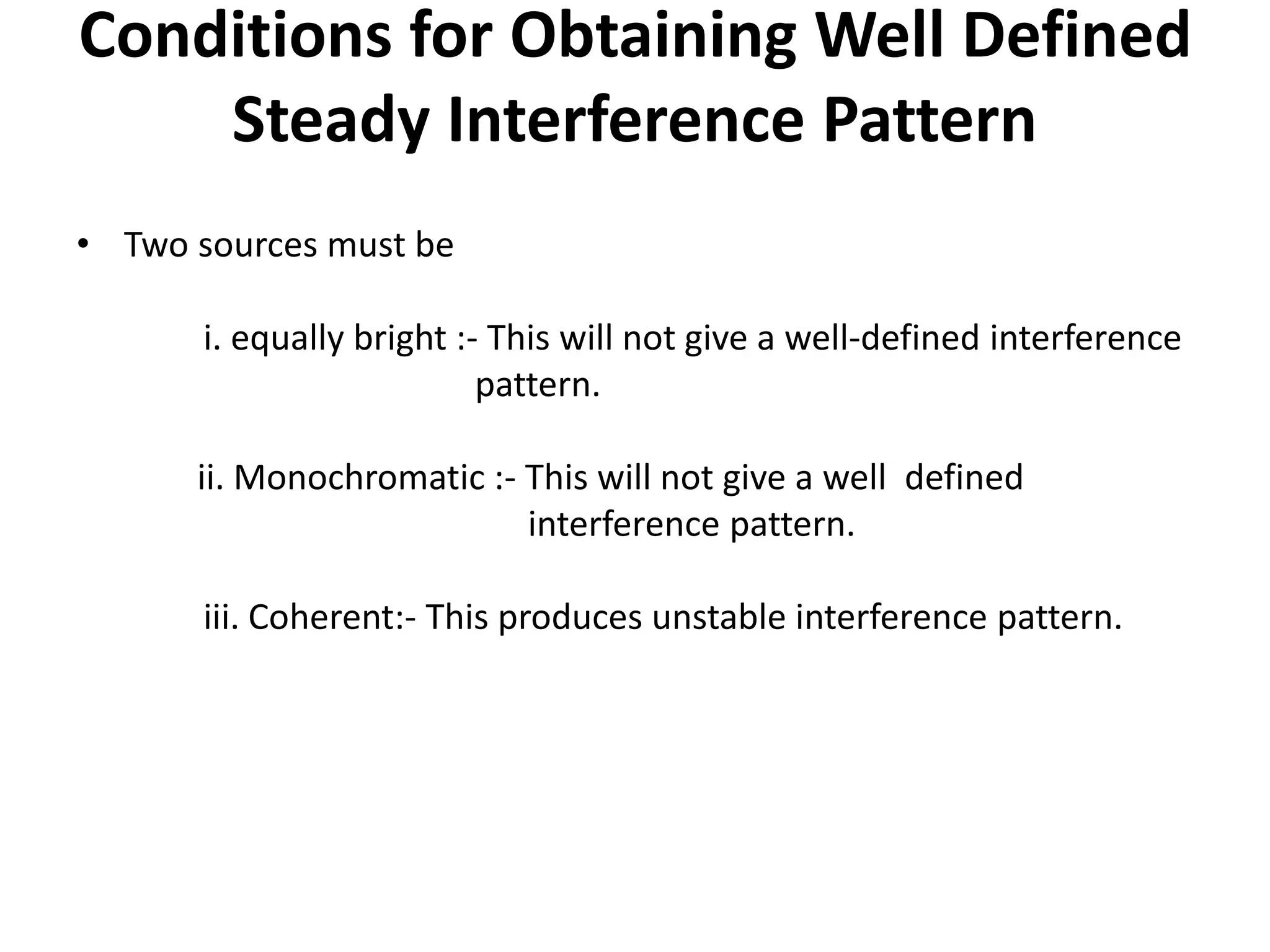 Conditions for Obtaining Well Defined Steady Interference Pattern

• Two sources must be

i. equally bright :- This will not give a well-defined interference pattern.

ii. Monochromatic :- This will not give a well  defined interference pattern.

iii. Coherent:- This produces unstable interference pattern.